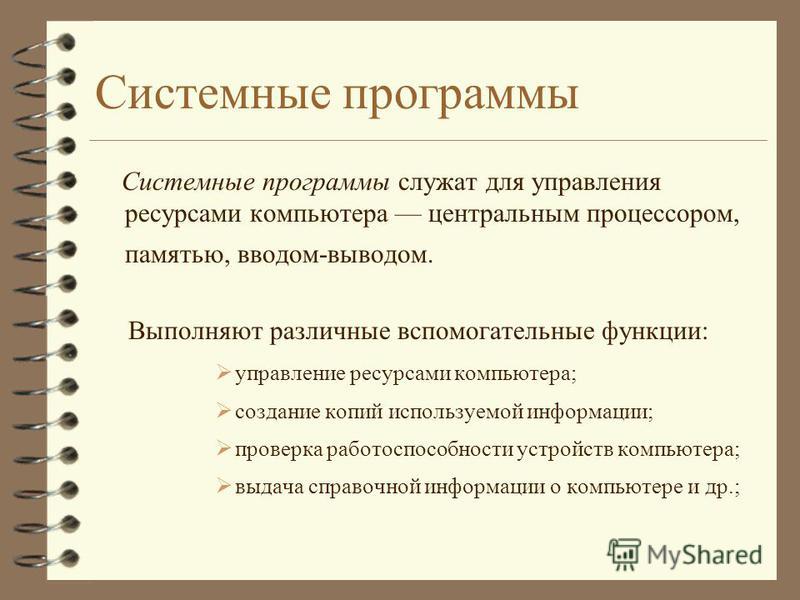 Системные программы

Системные программы служат для управления ресурсами компьютера — центральным процессором, памятью, вводом-выводом.

Выполняют различные вспомогательные функции:

➢ управление ресурсами компьютера;
➢ создание копий используемой информации;
➢ проверка работоспособности устройств компьютера;
➢ выдача справочной информации о компьютере и др.;

MyShared